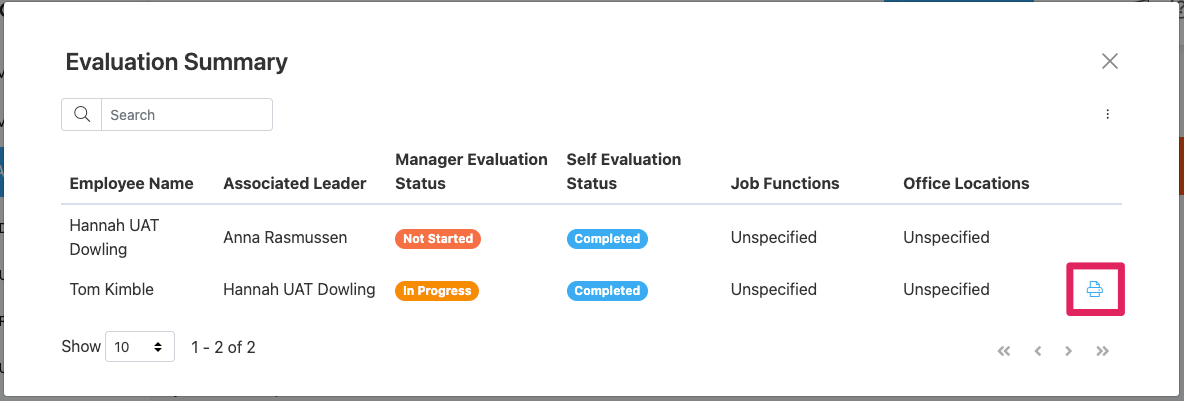 Evaluation Summary

Search

| Employee Name | Associated Leader | Manager Evaluation Status | Self Evaluation Status | Job Functions | Office Locations |
|---|---|---|---|---|---|
| Hannah UAT Dowling | Anna Rasmussen | Not Started | Completed | Unspecified | Unspecified |
| Tom Kimble | Hannah UAT Dowling | In Progress | Completed | Unspecified | Unspecified |

Show 10 1 - 2 of 2